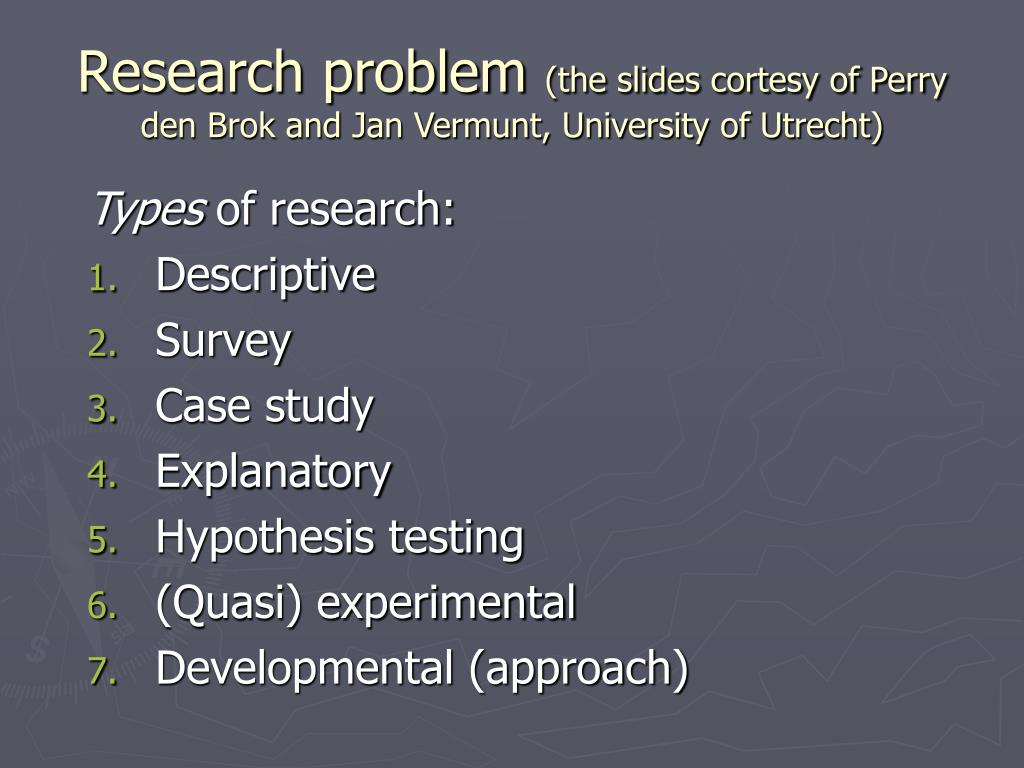 Research problem (the slides cortesy of Perry den Brok and Jan Vermunt, University of Utrecht)

Types of research:
1. Descriptive
2. Survey
3. Case study
4. Explanatory
5. Hypothesis testing
6. (Quasi) experimental
7. Developmental (approach)